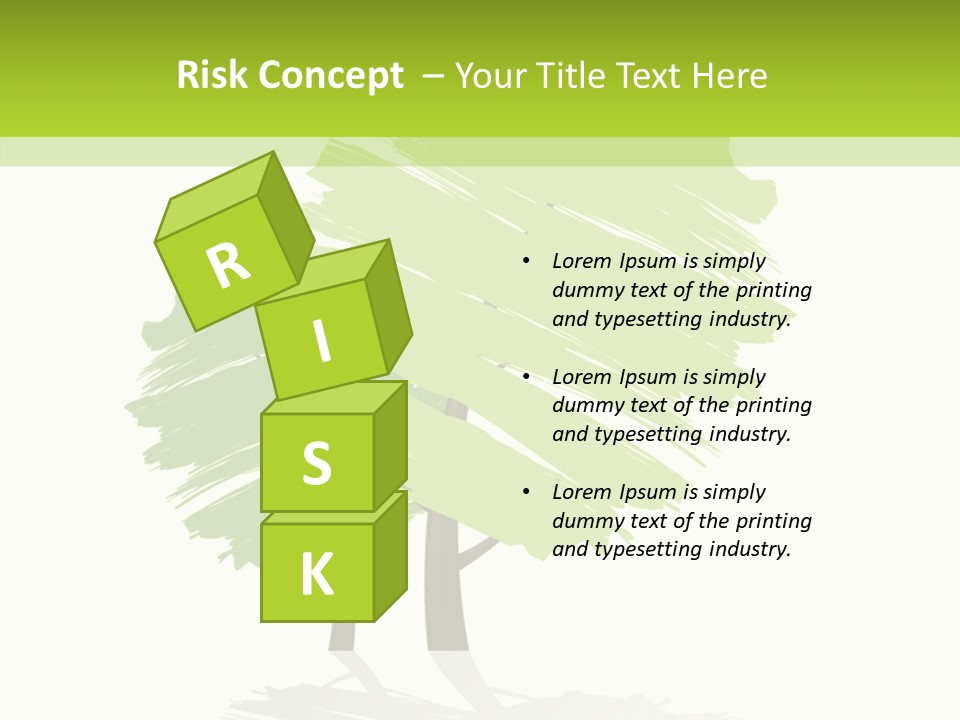 Risk Concept – Your Title Text Here

R

I

S

K

• Lorem Ipsum is simply dummy text of the printing and typesetting industry.

• Lorem Ipsum is simply dummy text of the printing and typesetting industry.

• Lorem Ipsum is simply dummy text of the printing and typesetting industry.